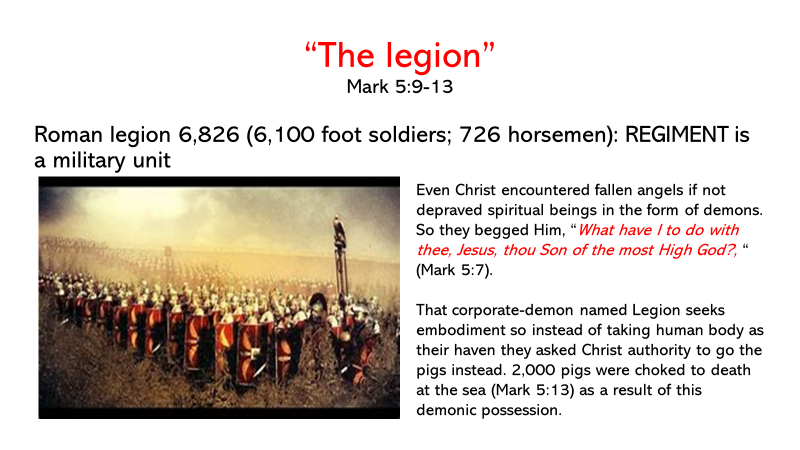 “The legion”
Mark 5:9-13

Roman legion 6,826 (6,100 foot soldiers; 726 horsemen): REGIMENT is a military unit

Even Christ encountered fallen angels if not depraved spiritual beings in the form of demons. So they begged Him, “What have I to do with thee, Jesus, thou Son of the most High God?, “ (Mark 5:7).

That corporate-demon named Legion seeks embodiment so instead of taking human body as their haven they asked Christ authority to go the pigs instead. 2,000 pigs were choked to death at the sea (Mark 5:13) as a result of this demonic possession.